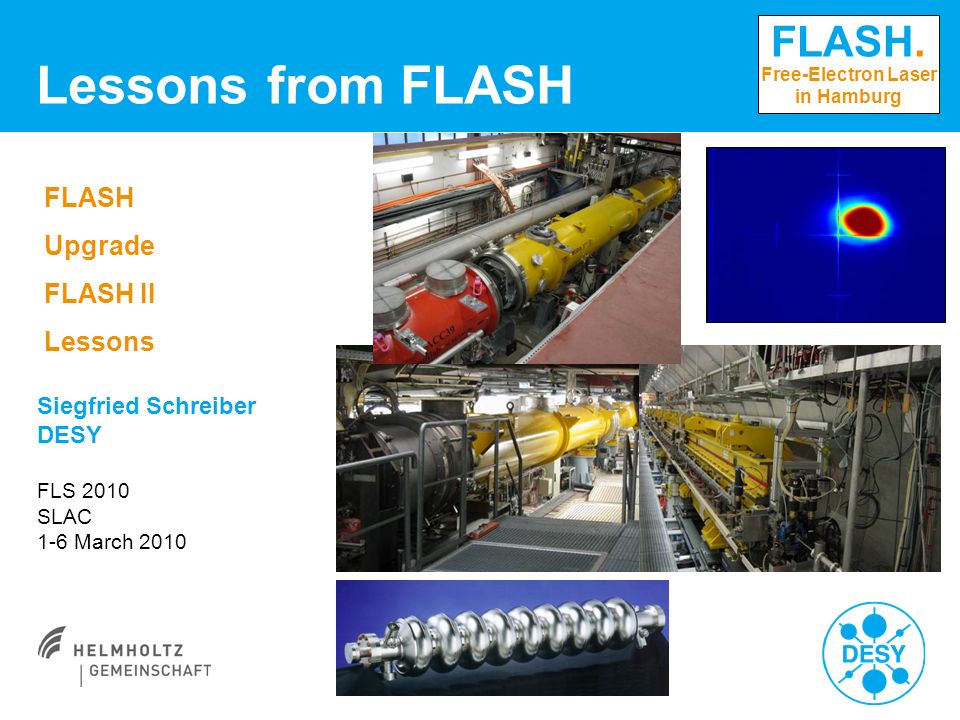 Lessons from FLASH

FLASH.
Free-Electron Laser in Hamburg

FLASH

Upgrade

FLASH II

Lessons

Siegfried Schreiber
DESY

FLS 2010
SLAC
1-6 March 2010

CC39

HELMHOLTZ
GEMEINSCHAFT

DESY